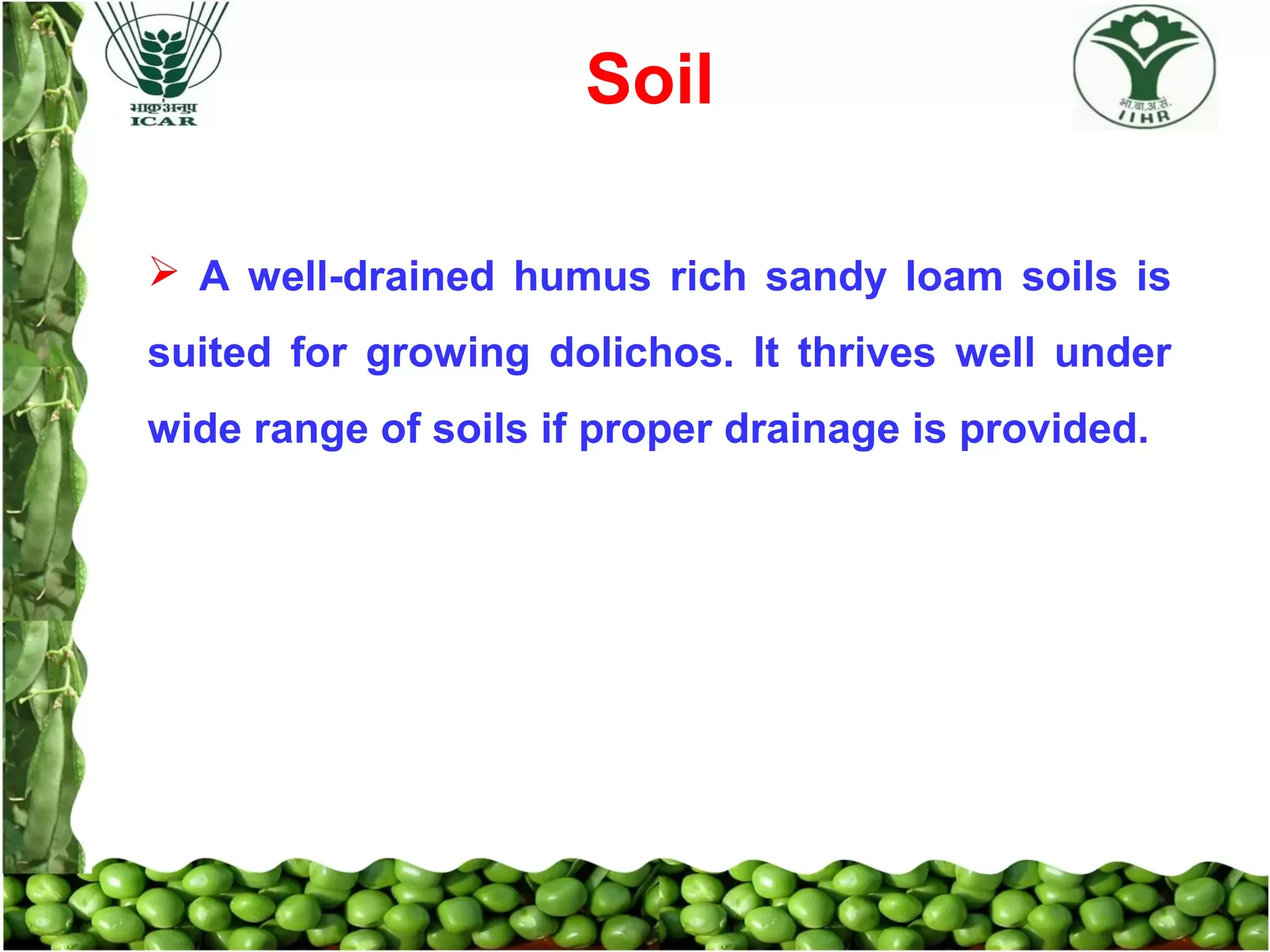 भाकृअनुप
ICAR

Soil

भा.बा.अ.सं.
IIHR

➢ A well-drained humus rich sandy loam soils is suited for growing dolichos. It thrives well under wide range of soils if proper drainage is provided.